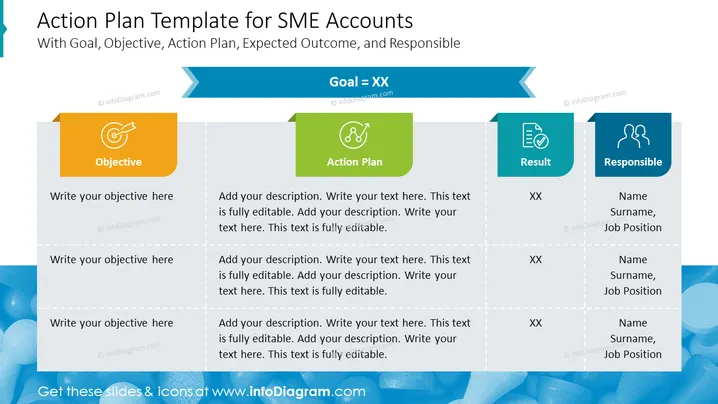 Action Plan Template for SME Accounts
With Goal, Objective, Action Plan, Expected Outcome, and Responsible

Goal = XX

| Objective | Action Plan | Result | Responsible |
|---|---|---|---|
| Write your objective here | Add your description. Write your text here. This text is fully editable. Add your description. Write your text here. This text is fully editable. | XX | Name Surname, Job Position |
| Write your objective here | Add your description. Write your text here. This text is fully editable. Add your description. Write your text here. This text is fully editable. | XX | Name Surname, Job Position |
| Write your objective here | Add your description. Write your text here. This text is fully editable. Add your description. Write your text here. This text is fully editable. | XX | Name Surname, Job Position |

© infoDiagram.com

Get these slides & icons at www.infoDiagram.com